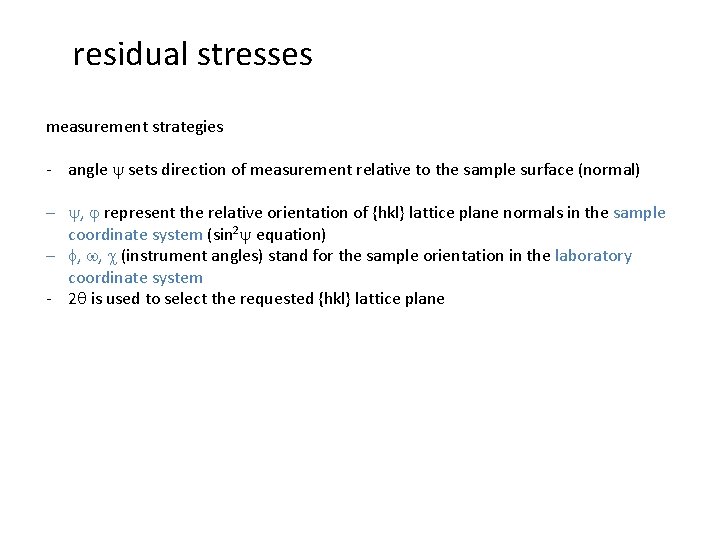 residual stresses

measurement strategies

- angle $\psi$ sets direction of measurement relative to the sample surface (normal)

– $\psi$, $\varphi$ represent the relative orientation of {hkl} lattice plane normals in the sample coordinate system ($\sin^2\psi$ equation)
– $\phi$, $\omega$, $\chi$ (instrument angles) stand for the sample orientation in the laboratory coordinate system
- $2\theta$ is used to select the requested {hkl} lattice plane